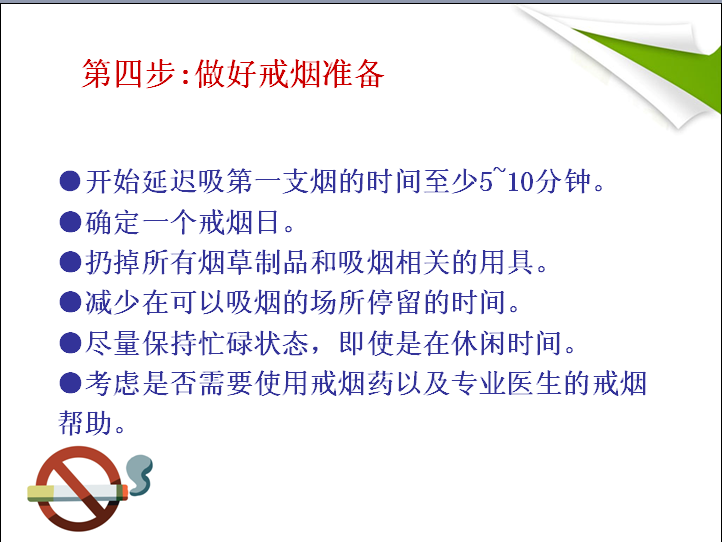 第四步:做好戒烟准备

●开始延迟吸第一支烟的时间至少5~10分钟。
●确定一个戒烟日。
●扔掉所有烟草制品和吸烟相关的用具。
●减少在可以吸烟的场所停留的时间。
●尽量保持忙碌状态，即使是在休闲时间。
●考虑是否需要使用戒烟药以及专业医生的戒烟帮助。